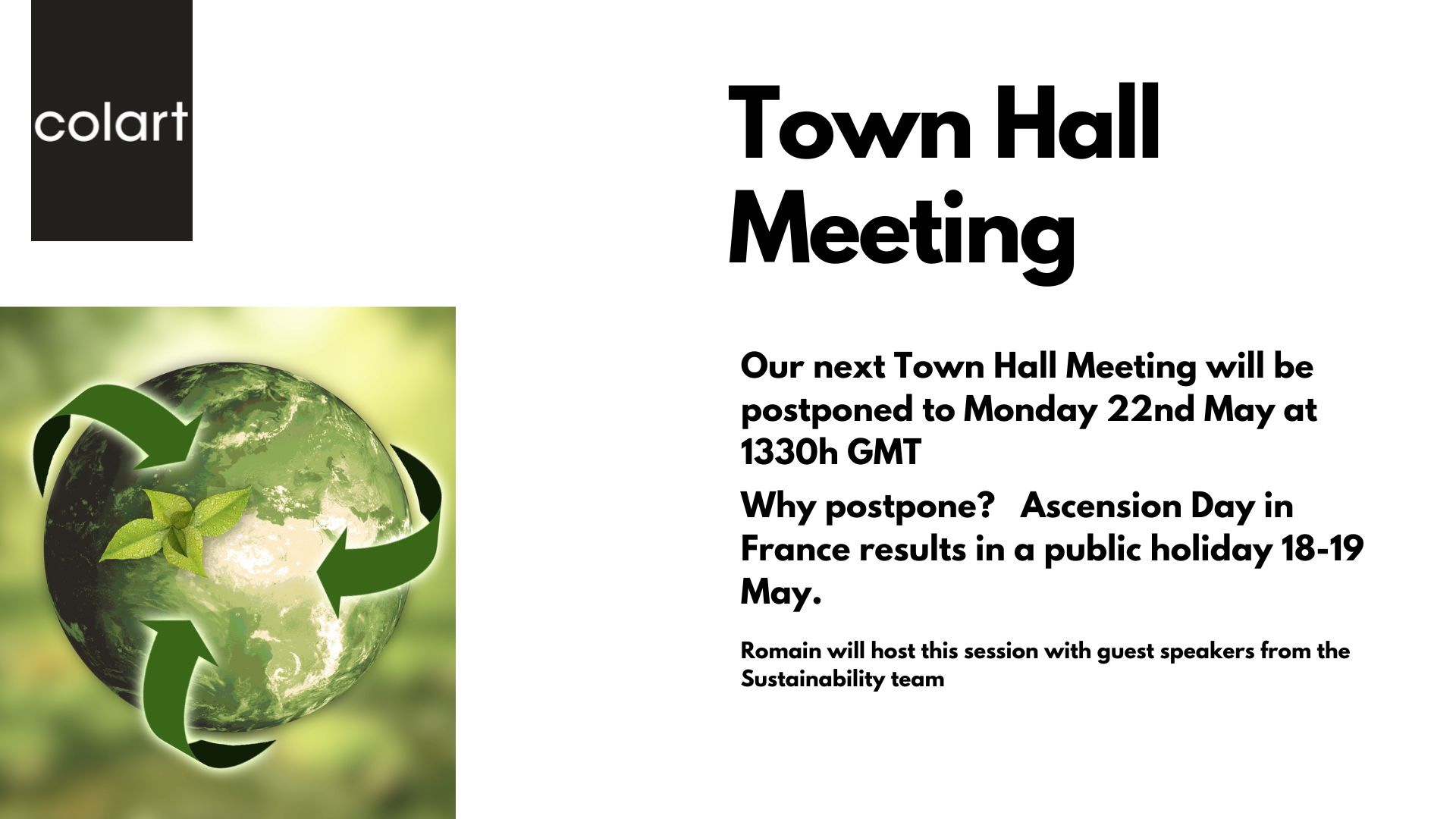 colart

Town Hall Meeting

Our next Town Hall Meeting will be postponed to Monday 22nd May at 1330h GMT

Why postpone?   Ascension Day in France results in a public holiday 18-19 May.

Romain will host this session with guest speakers from the Sustainability team